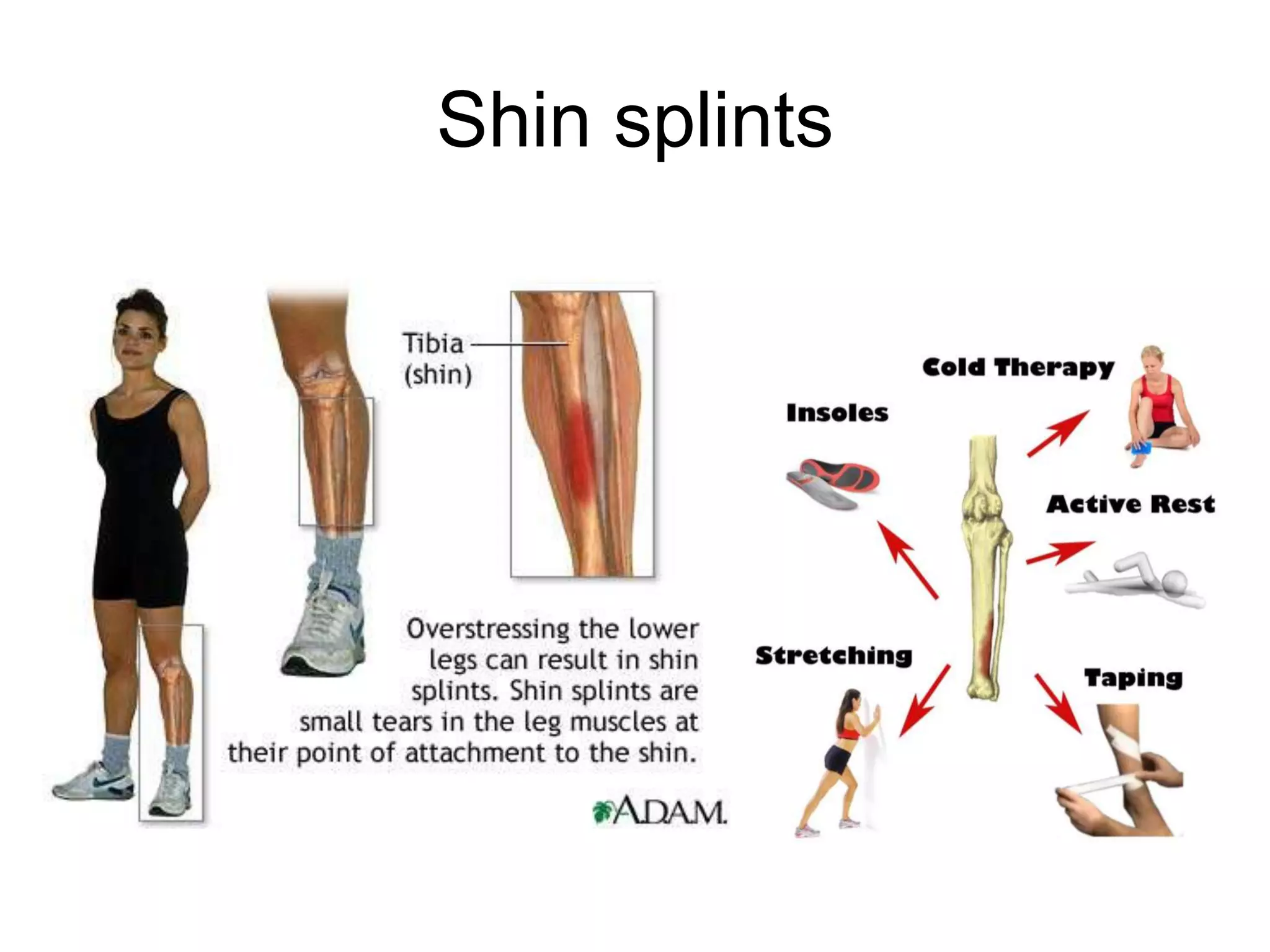 Shin splints

Tibia (shin)

Overstressing the lower legs can result in shin splints. Shin splints are small tears in the leg muscles at their point of attachment to the shin.

A.D.A.M.

Cold Therapy

Insoles

Active Rest

Stretching

Taping